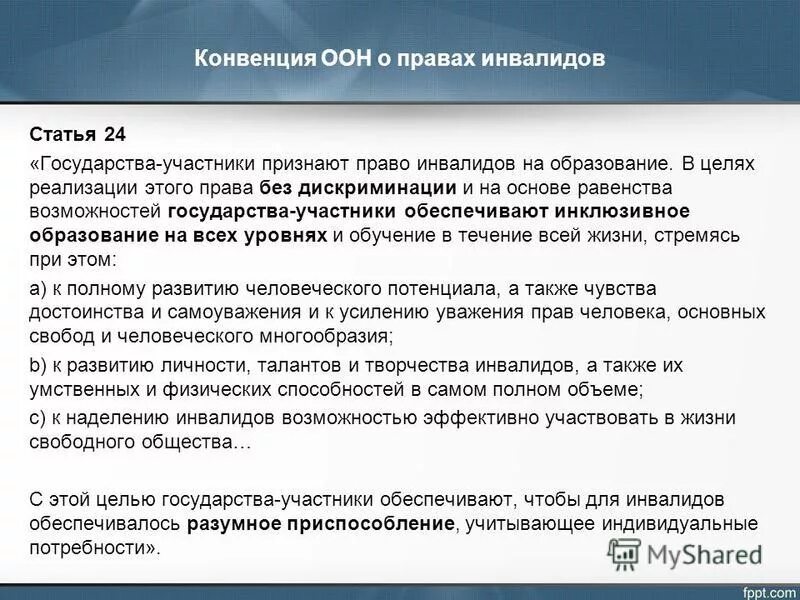 Конвенция ООН о правах инвалидов

Статья 24

«Государства-участники признают право инвалидов на образование. В целях реализации этого права без дискриминации и на основе равенства возможностей государства-участники обеспечивают инклюзивное образование на всех уровнях и обучение в течение всей жизни, стремясь при этом:

a) к полному развитию человеческого потенциала, а также чувства достоинства и самоуважения и к усилению уважения прав человека, основных свобод и человеческого многообразия;

b) к развитию личности, талантов и творчества инвалидов, а также их умственных и физических способностей в самом полном объеме;

c) к наделению инвалидов возможностью эффективно участвовать в жизни свободного общества…

С этой целью государства-участники обеспечивают, чтобы для инвалидов обеспечивалось разумное приспособление, учитывающее индивидуальные потребности».

MyShared

fppt.com